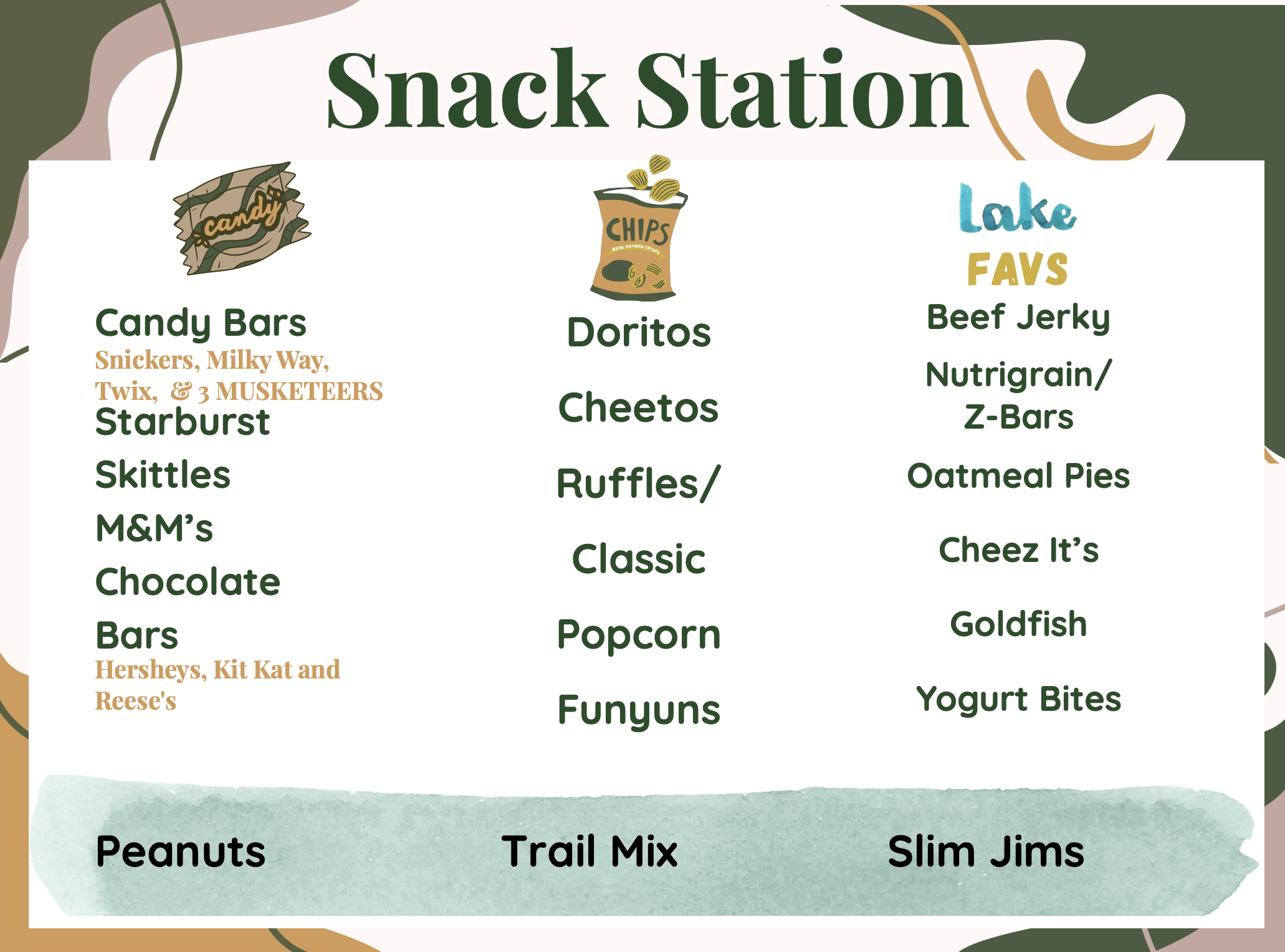 Snack Station

candy

Candy Bars
Snickers, Milky Way, Twix, & 3 MUSKETEERS
Starburst
Skittles
M&M's
Chocolate Bars
Hersheys, Kit Kat and Reese's

CHIPS
REAL POTATO CRISPS

Doritos
Cheetos
Ruffles/
Classic
Popcorn
Funyuns

Lake
FAVS
Beef Jerky
Nutrigrain/ Z-Bars
Oatmeal Pies
Cheez It's
Goldfish
Yogurt Bites

Peanuts
Trail Mix
Slim Jims